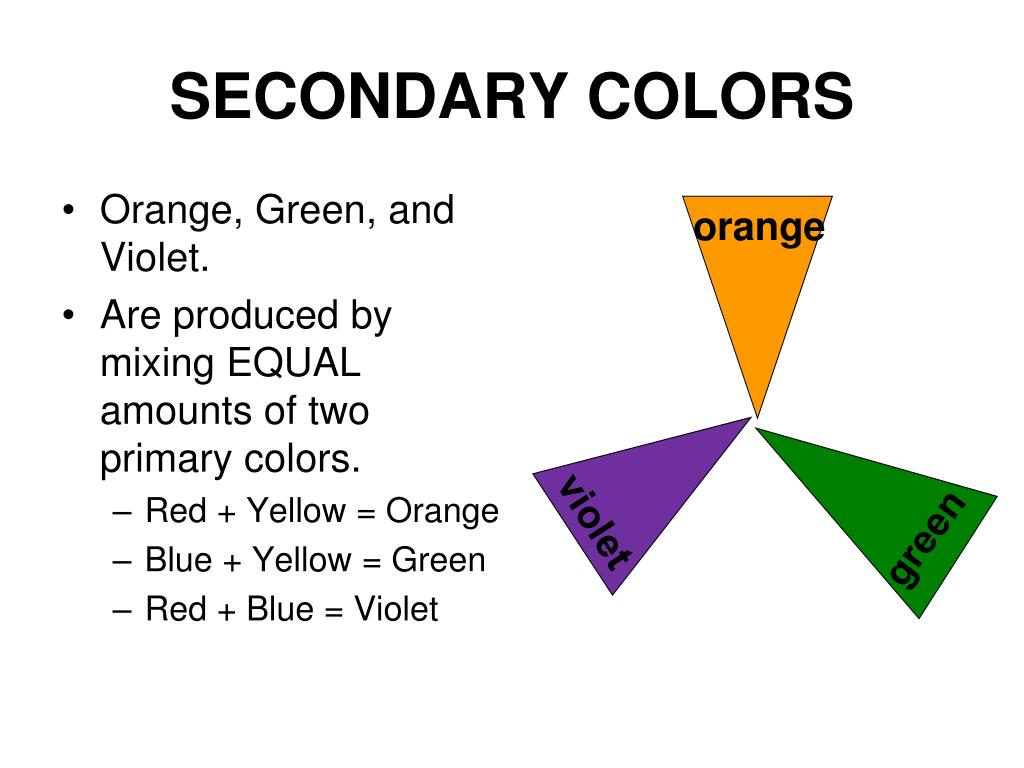 SECONDARY COLORS

• Orange, Green, and Violet.
• Are produced by mixing EQUAL amounts of two primary colors.
– Red + Yellow = Orange
– Blue + Yellow = Green
– Red + Blue = Violet

orange
violet
green